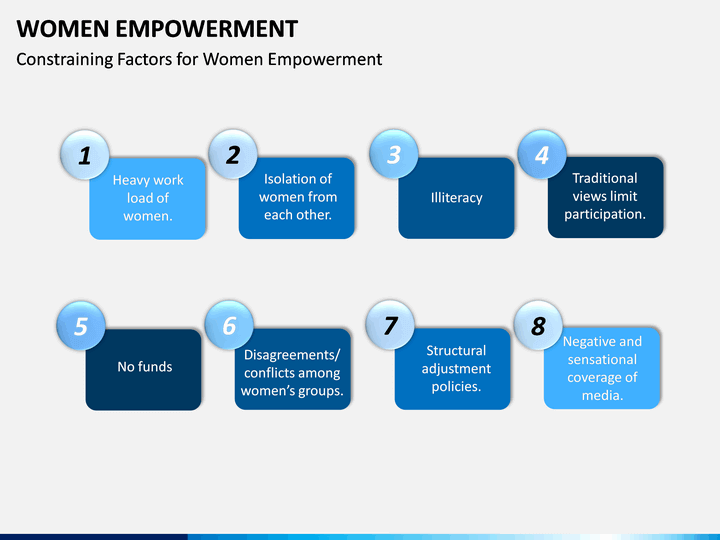 WOMEN EMPOWERMENT

Constraining Factors for Women Empowerment

1
Heavy work load of women.

2
Isolation of women from each other.

3
Illiteracy

4
Traditional views limit participation.

5
No funds

6
Disagreements/ conflicts among women's groups.

7
Structural adjustment policies.

8
Negative and sensational coverage of media.